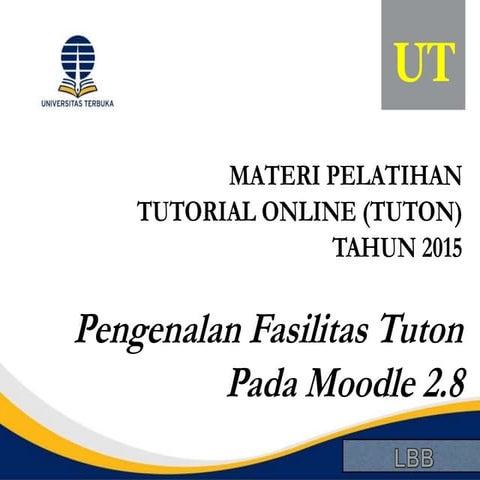 UNIVERSITAS TERBUKA

UT

MATERI PELATIHAN
TUTORIAL ONLINE (TUTON)
TAHUN 2015

Pengenalan Fasilitas Tuton
Pada Moodle 2.8

LBB